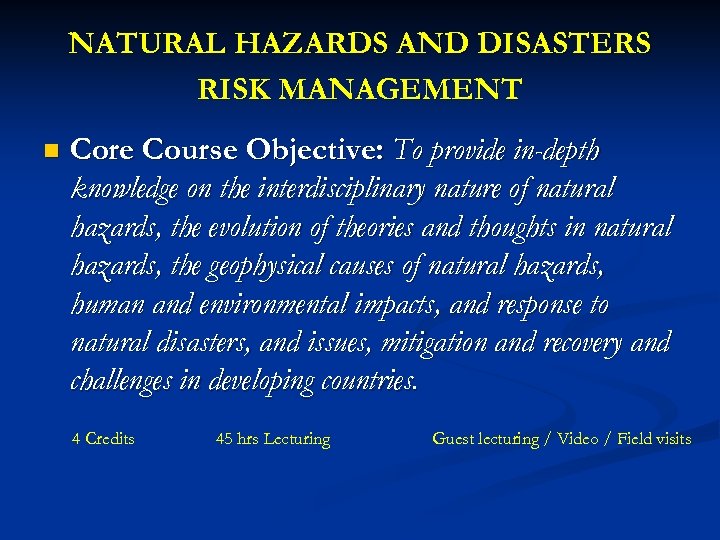 NATURAL HAZARDS AND DISASTERS RISK MANAGEMENT

Core Course Objective: To provide in-depth knowledge on the interdisciplinary nature of natural hazards, the evolution of theories and thoughts in natural hazards, the geophysical causes of natural hazards, human and environmental impacts, and response to natural disasters, and issues, mitigation and recovery and challenges in developing countries.

4 Credits 45 hrs Lecturing Guest lecturing / Video / Field visits